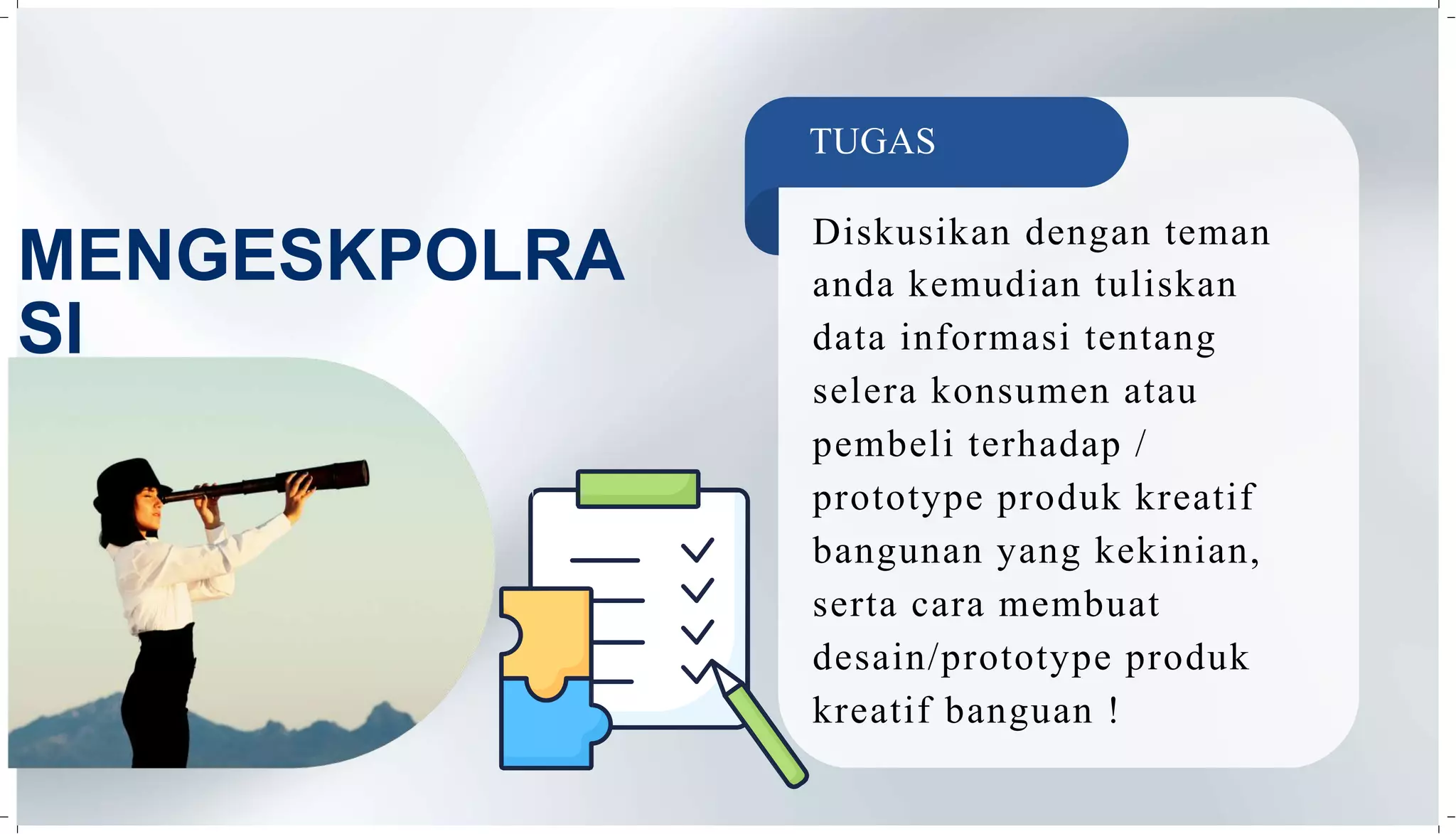 MENGESKPOLRASI

TUGAS

Diskusikan dengan teman anda kemudian tuliskan data informasi tentang selera konsumen atau pembeli terhadap / prototype produk kreatif bangunan yang kekinian, serta cara membuat desain/prototype produk kreatif banguan !